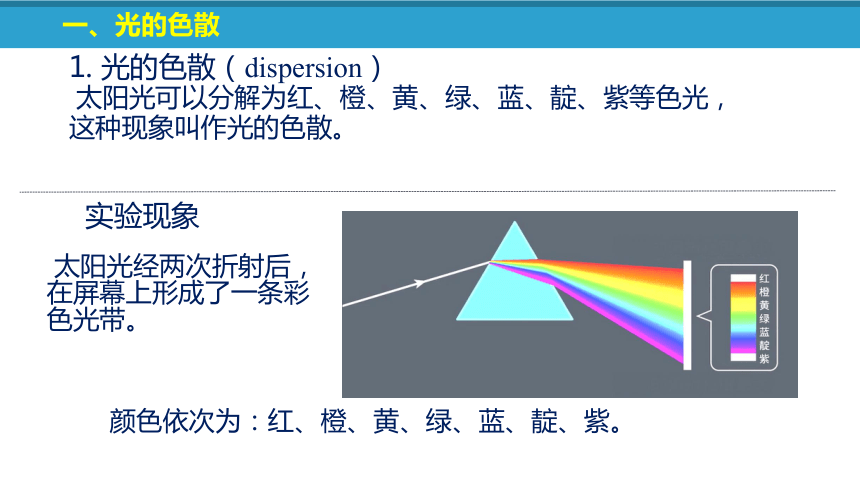 一、光的色散

1. 光的色散（dispersion）
太阳光可以分解为红、橙、黄、绿、蓝、靛、紫等色光，这种现象叫作光的色散。

实验现象

太阳光经两次折射后，在屏幕上形成了一条彩色光带。

红
橙
黄
绿
蓝
靛
紫

颜色依次为：红、橙、黄、绿、蓝、靛、紫。